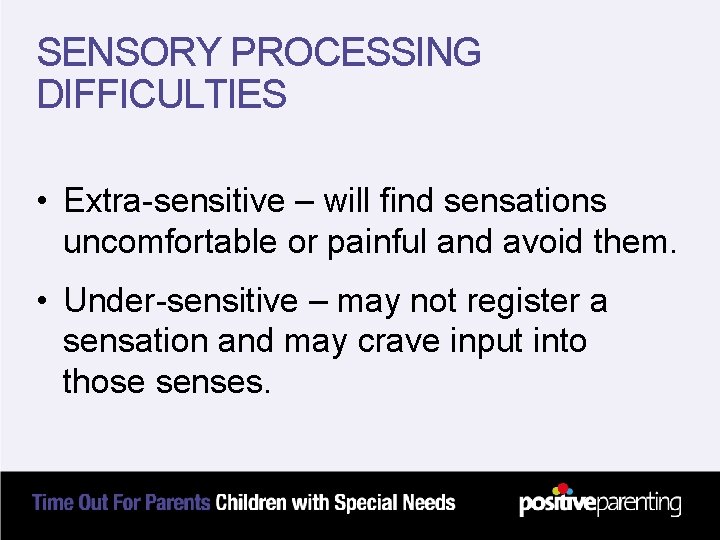 SENSORY PROCESSING DIFFICULTIES

• Extra-sensitive – will find sensations uncomfortable or painful and avoid them.

• Under-sensitive – may not register a sensation and may crave input into those senses.

Time Out For Parents Children with Special Needs

positiveparenting